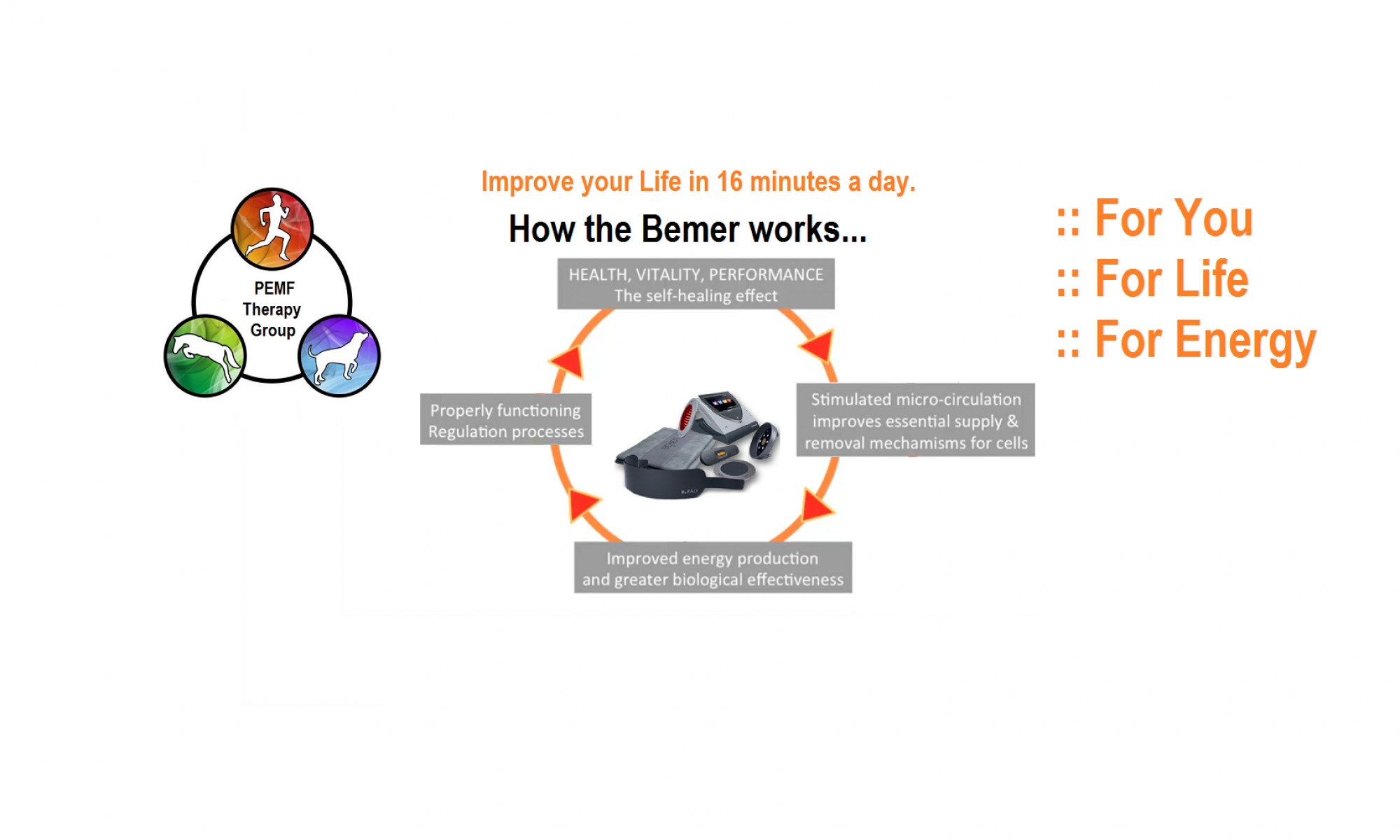 PEMF Therapy Group

Improve your Life in 16 minutes a day.

How the Bemer works...

HEALTH, VITALITY, PERFORMANCE
The self-healing effect

Stimulated micro-circulation improves essential supply & removal mechamisms for cells

Improved energy production and greater biological effectiveness

Properly functioning Regulation processes

:: For You
:: For Life
:: For Energy